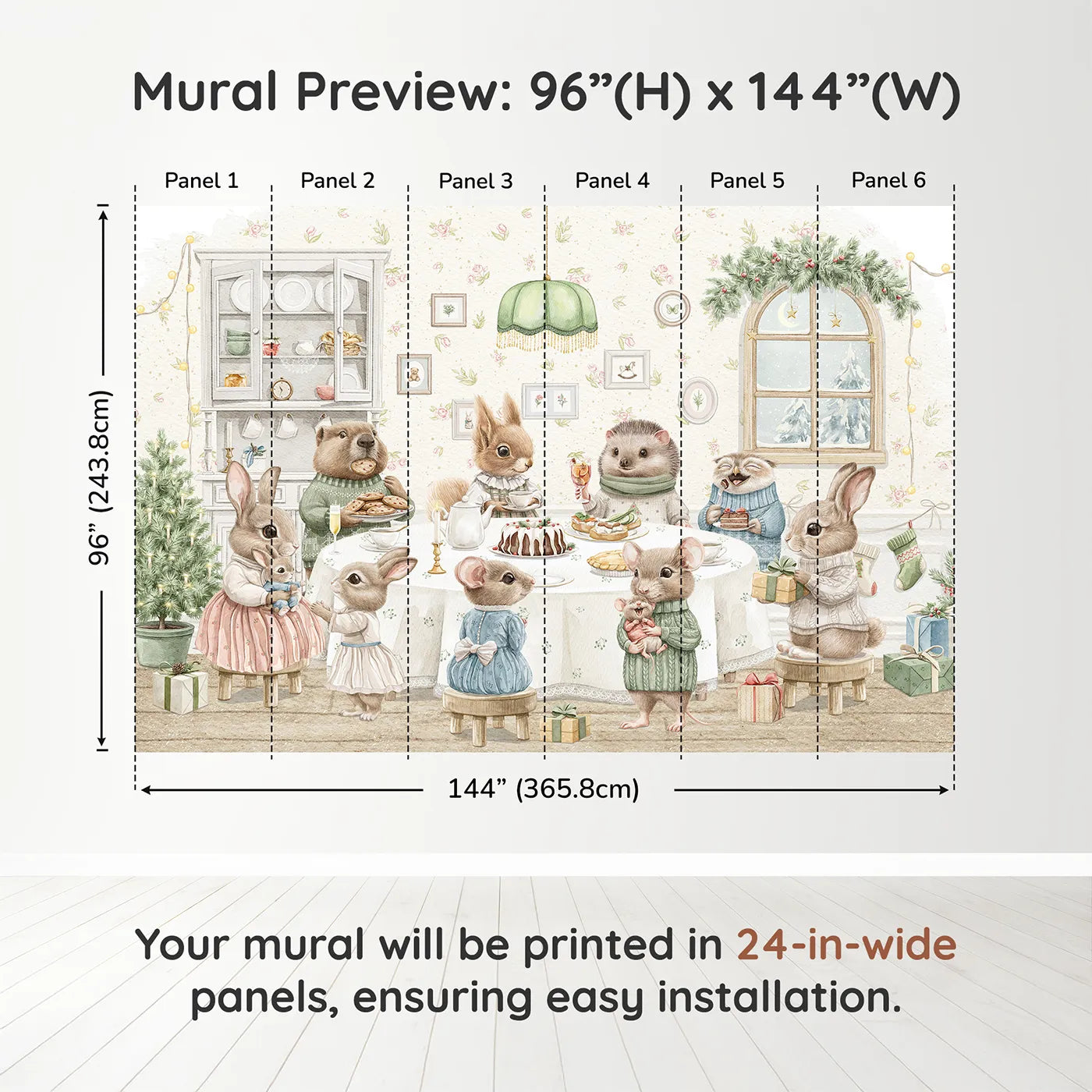 Mural Preview: 96”(H) x 144”(W)

Panel 1
Panel 2
Panel 3
Panel 4
Panel 5
Panel 6

96” (243.8cm)

144” (365.8cm)

Your mural will be printed in 24-in-wide panels, ensuring easy installation.